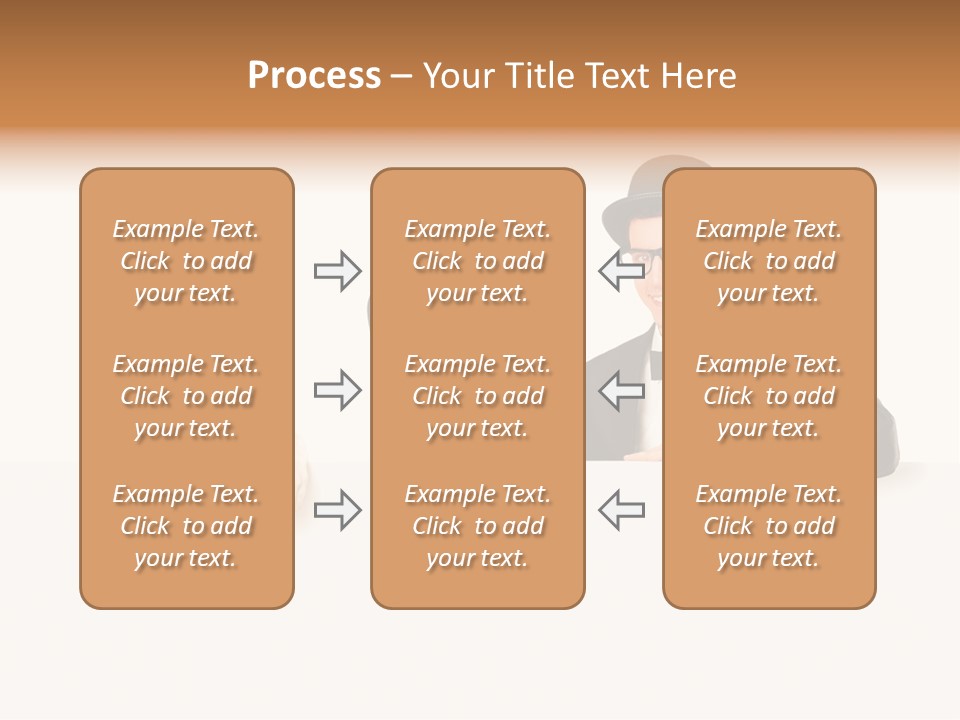 Process – Your Title Text Here

Example Text. Click to add your text.

Example Text. Click to add your text.

Example Text. Click to add your text.

Example Text. Click to add your text.

Example Text. Click to add your text.

Example Text. Click to add your text.

Example Text. Click to add your text.

Example Text. Click to add your text.

Example Text. Click to add your text.